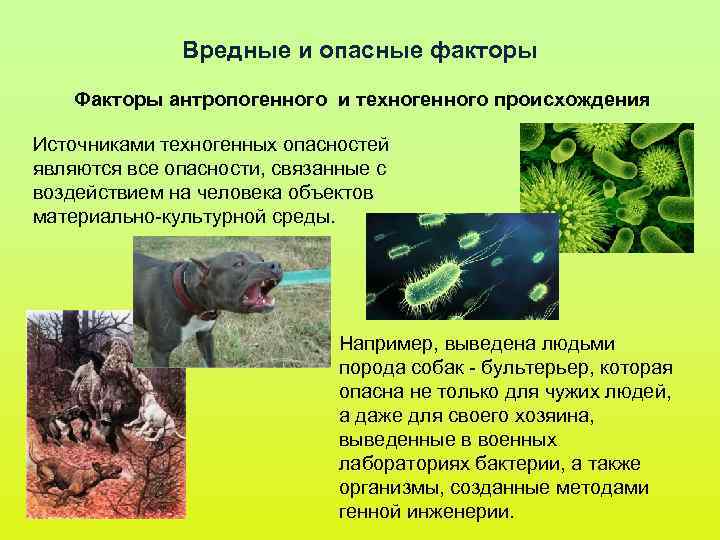 Вредные и опасные факторы

Факторы антропогенного и техногенного происхождения

Источниками техногенных опасностей являются все опасности, связанные с воздействием на человека объектов материально-культурной среды.

Например, выведена людьми порода собак - бультерьер, которая опасна не только для чужих людей, а даже для своего хозяина, выведенные в военных лабораториях бактерии, а также организмы, созданные методами генной инженерии.